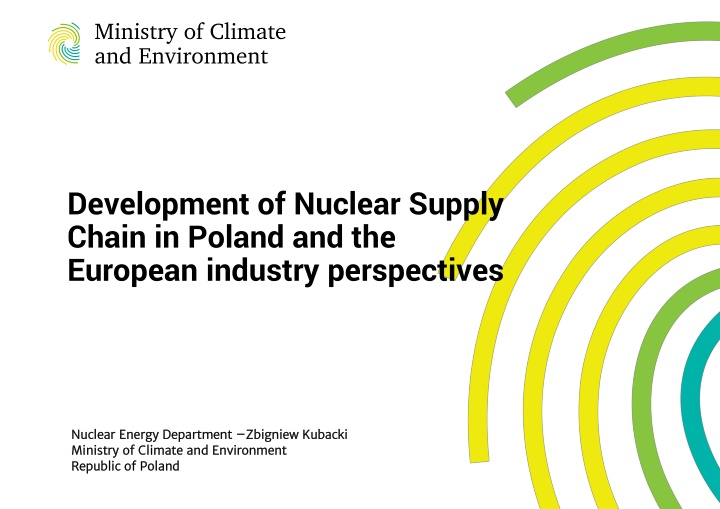 Ministry of Climate and Environment

Development of Nuclear Supply Chain in Poland and the European industry perspectives

Nuclear Energy Department –Zbigniew Kubacki
Ministry of Climate and Environment
Republic of Poland